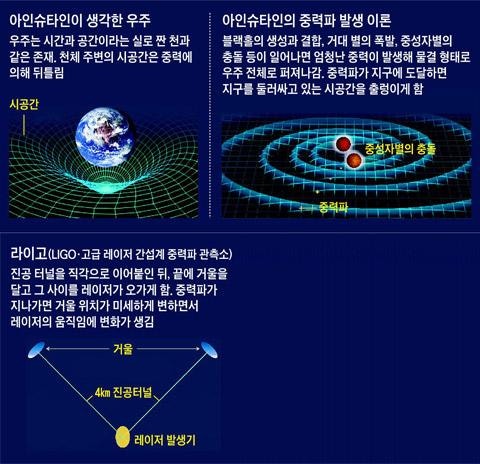 아인슈타인이 생각한 우주

우주는 시간과 공간이라는 실로 짠 천과 같은 존재. 천체 주변의 시공간은 중력에 의해 뒤틀림

시공간

아인슈타인의 중력파 발생 이론

블랙홀의 생성과 결합, 거대 별의 폭발, 중성자별의 충돌 등이 일어나면 엄청난 중력이 발생해 물결 형태로 우주 전체로 퍼져나감. 중력파가 지구에 도달하면 지구를 둘러싸고 있는 시공간을 출렁이게 함

중성자별의 충돌

중력파

라이고(LIGO·고급 레이저 간섭계 중력파 관측소)

진공 터널을 직각으로 이어붙인 뒤, 끝에 거울을 달고 그 사이를 레이저가 오가게 함. 중력파가 지나가면 거울 위치가 미세하게 변하면서 레이저의 움직임에 변화가 생김

거울

4㎞ 진공터널

레이저 발생기